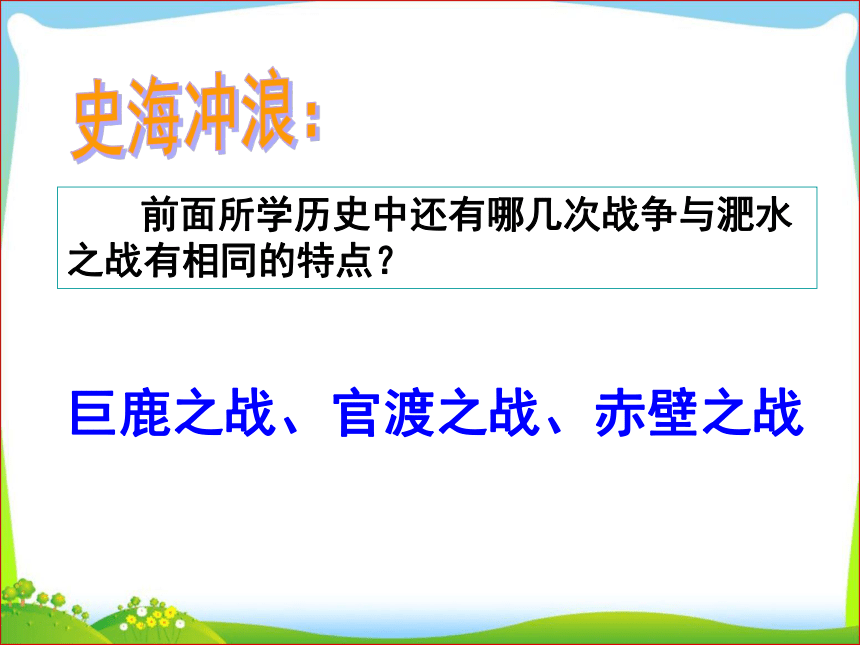 史海冲浪:

前面所学历史中还有哪几次战争与淝水之战有相同的特点？

巨鹿之战、官渡之战、赤壁之战